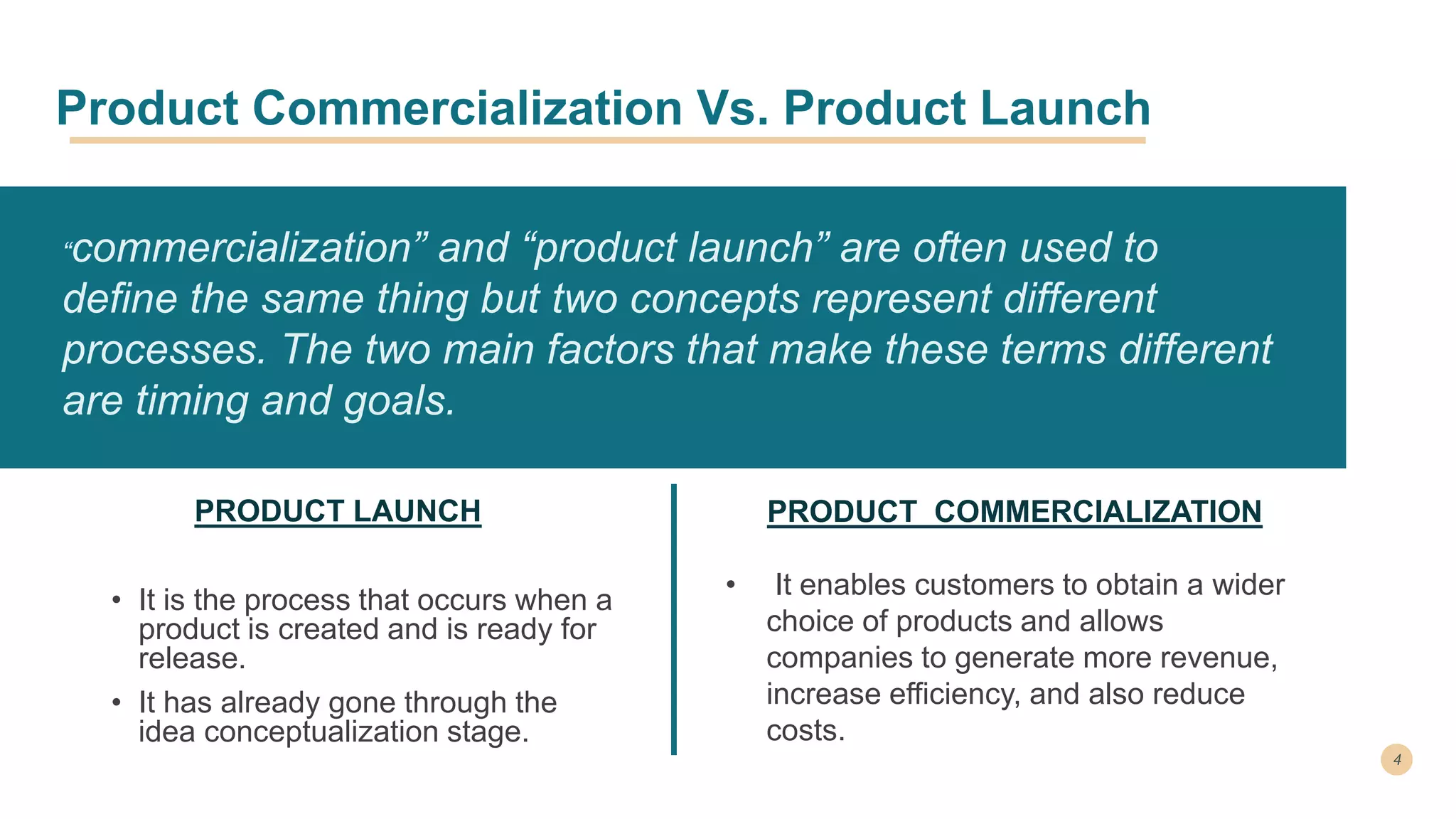 Product Commercialization Vs. Product Launch

“commercialization” and “product launch” are often used to define the same thing but two concepts represent different processes. The two main factors that make these terms different are timing and goals.

PRODUCT LAUNCH

• It is the process that occurs when a product is created and is ready for release.
• It has already gone through the idea conceptualization stage.

PRODUCT COMMERCIALIZATION

• It enables customers to obtain a wider choice of products and allows companies to generate more revenue, increase efficiency, and also reduce costs.

4